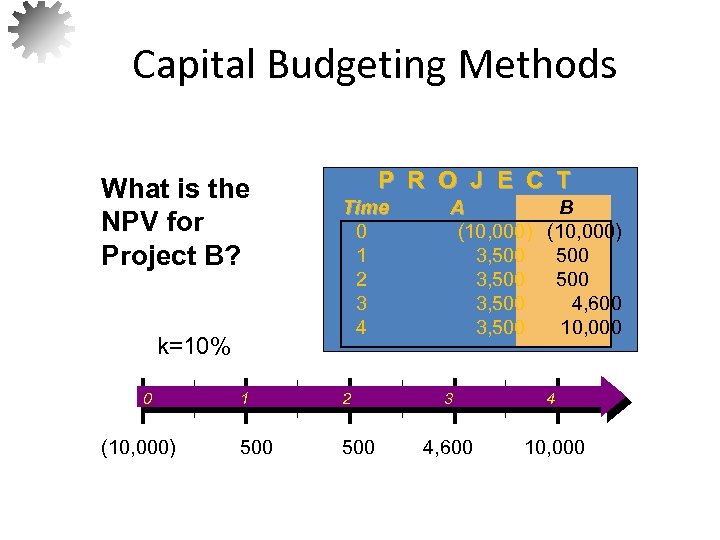 Capital Budgeting Methods

What is the NPV for Project B?

PROJECT

| Time | A | B |
|---|---|---|
| 0 | (10,000) | (10,000) |
| 1 | 3,500 | 500 |
| 2 | 3,500 | 500 |
| 3 | 3,500 | 4,600 |
| 4 | 3,500 | 10,000 |

k=10%

0 1 2 3 4

(10,000) 500 500 4,600 10,000